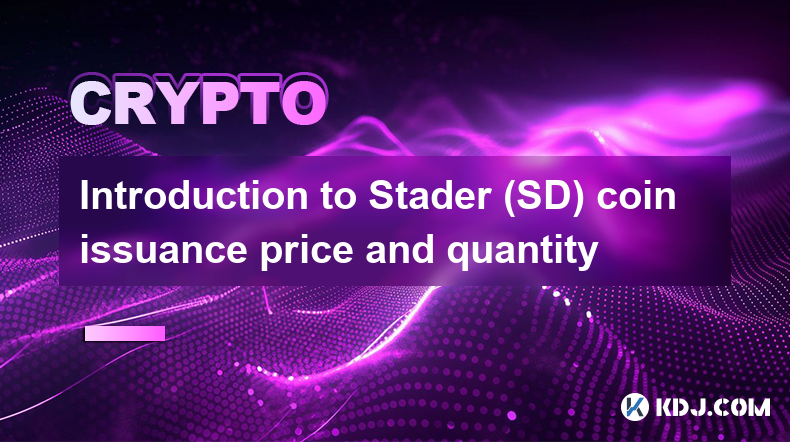 CRYPTO

Introduction to Stader (SD) coin issuance price and quantity

KDJ.COM